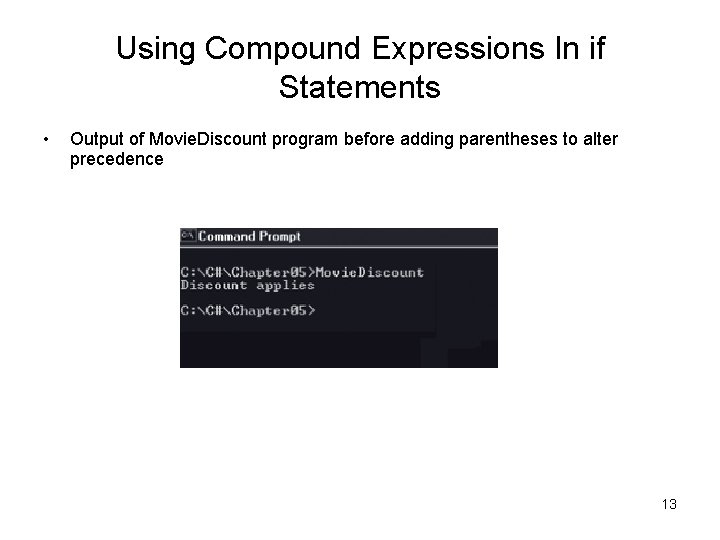 Using Compound Expressions In if Statements

• Output of MovieDiscount program before adding parentheses to alter precedence

Command Prompt

C:\C#\Chapter05>MovieDiscount
Discount applies

C:\C#\Chapter05>

13